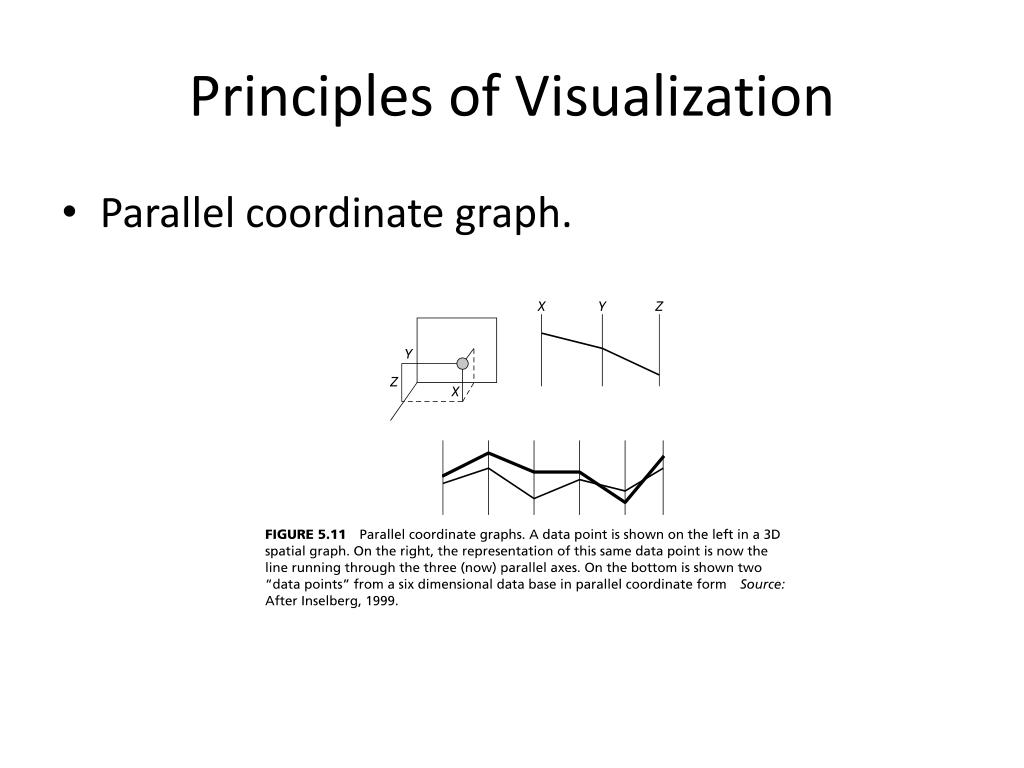 Principles of Visualization

• Parallel coordinate graph.

Y
Z
X

X Y Z

FIGURE 5.11 Parallel coordinate graphs. A data point is shown on the left in a 3D spatial graph. On the right, the representation of this same data point is now the line running through the three (now) parallel axes. On the bottom is shown two "data points" from a six dimensional data base in parallel coordinate form Source: After Inselberg, 1999.